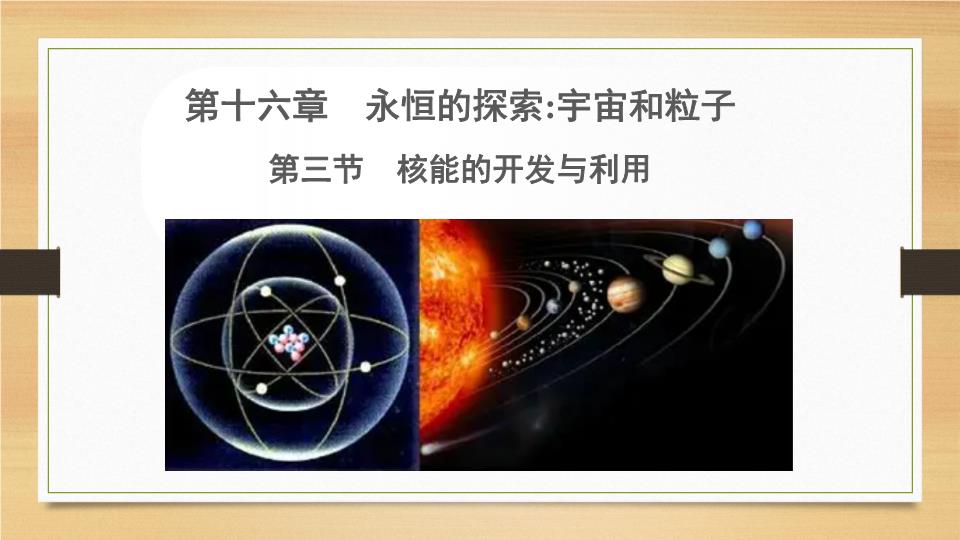 第十六章　永恒的探索:宇宙和粒子

第三节　核能的开发与利用